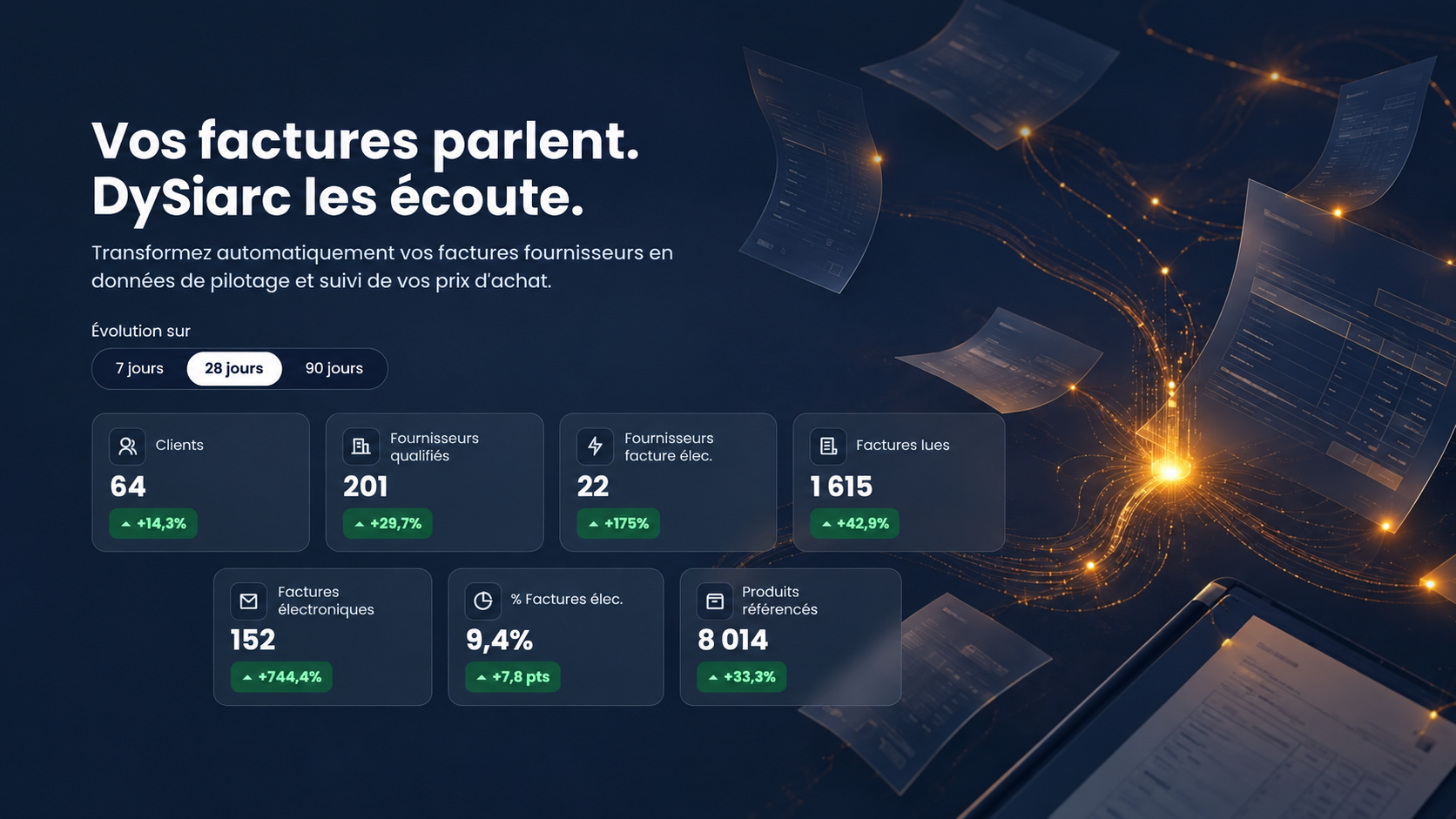 Vos factures parlent.
DySiarc les écoute.

Transformez automatiquement vos factures fournisseurs en données de pilotage et suivi de vos prix d'achat.

Évolution sur

7 jours
28 jours
90 jours

Clients
64
+14,3%

Fournisseurs qualifiés
201
+29,7%

Fournisseurs facture élec.
22
+175%

Factures lues
1 615
+42,9%

Factures électroniques
152
+744,4%

% Factures élec.
9,4%
+7,8 pts

Produits référencés
8 014
+33,3%